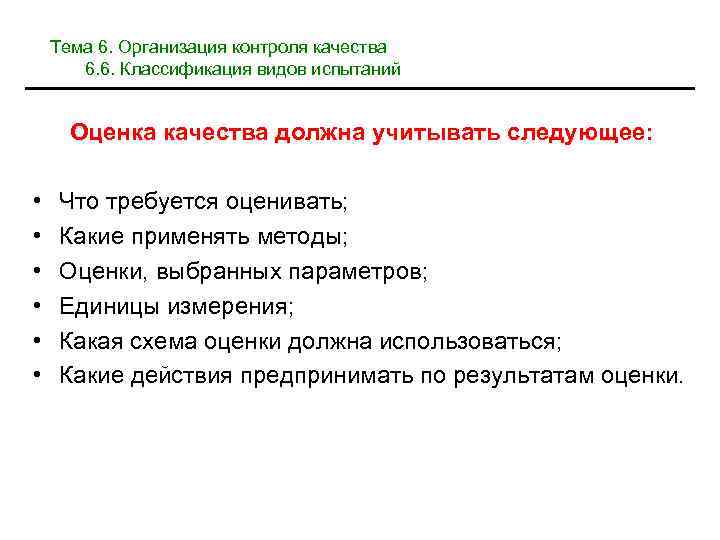 Тема 6. Организация контроля качества
6.6. Классификация видов испытаний

Оценка качества должна учитывать следующее:

• Что требуется оценивать;
• Какие применять методы;
• Оценки, выбранных параметров;
• Единицы измерения;
• Какая схема оценки должна использоваться;
• Какие действия предпринимать по результатам оценки.